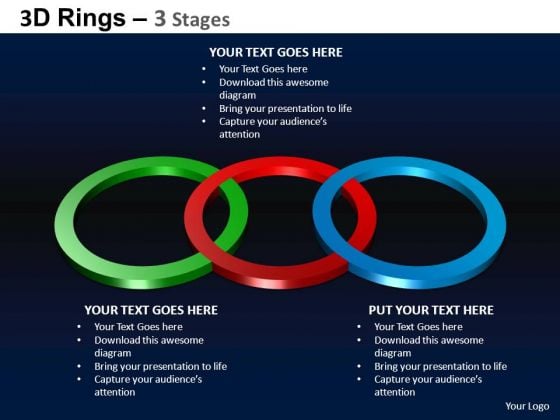 3D Rings – 3 Stages

YOUR TEXT GOES HERE
• Your Text Goes here
• Download this awesome diagram
• Bring your presentation to life
• Capture your audience's attention

YOUR TEXT GOES HERE
• Your Text Goes here
• Download this awesome diagram
• Bring your presentation to life
• Capture your audience's attention

PUT YOUR TEXT HERE
• Your Text Goes here
• Download this awesome diagram
• Bring your presentation to life
• Capture your audience's attention

Your Logo